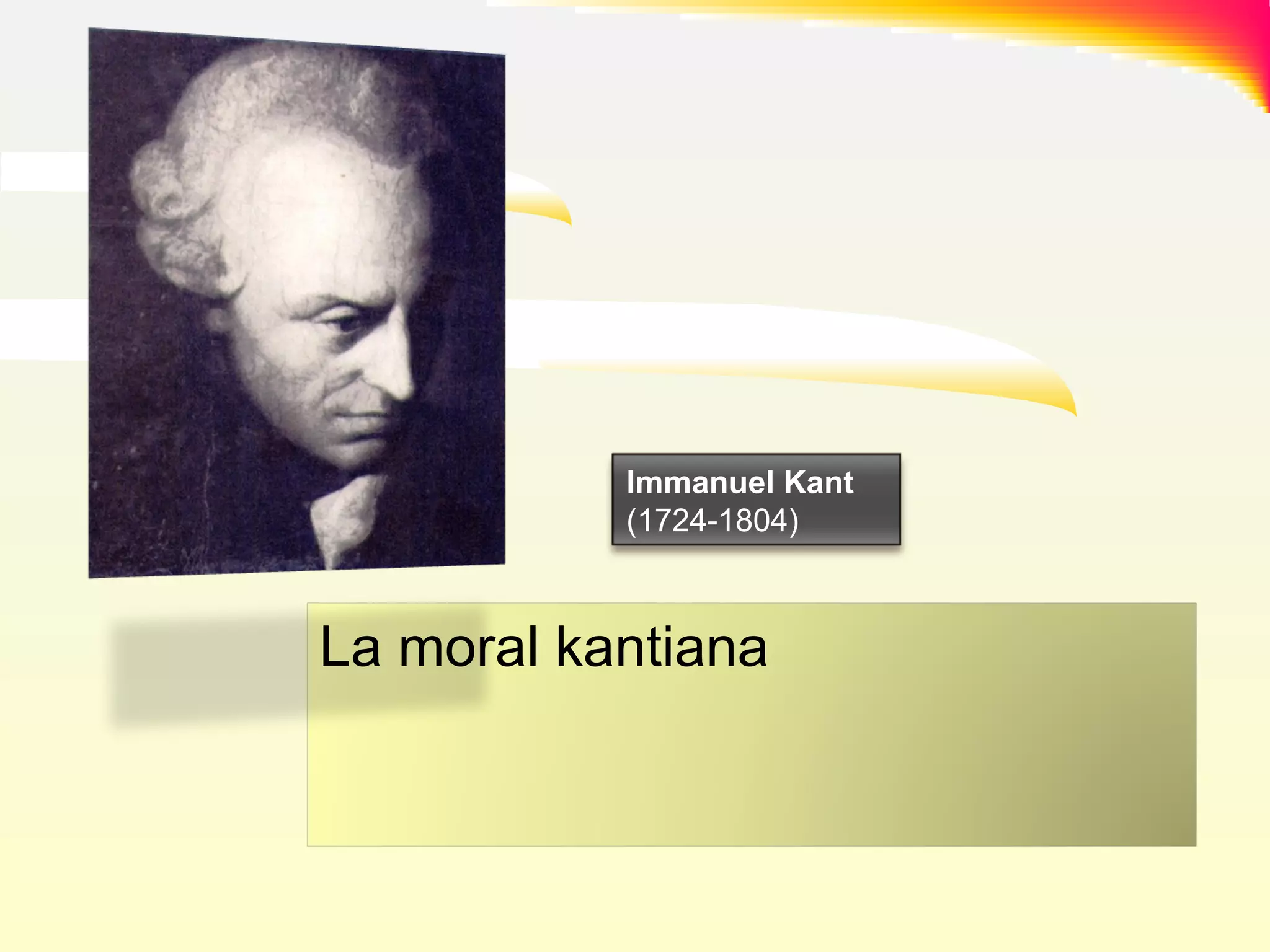 Immanuel Kant
(1724-1804)

La moral kantiana